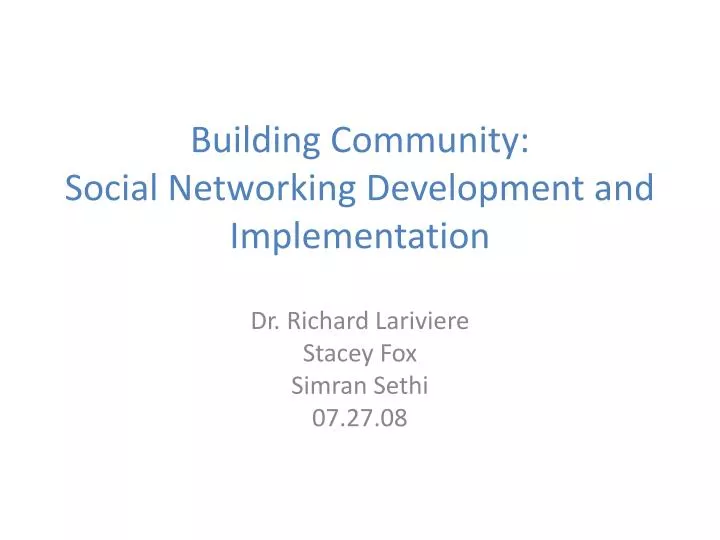 Building Community:
Social Networking Development and Implementation

Dr. Richard Lariviere
Stacey Fox
Simran Sethi
07.27.08